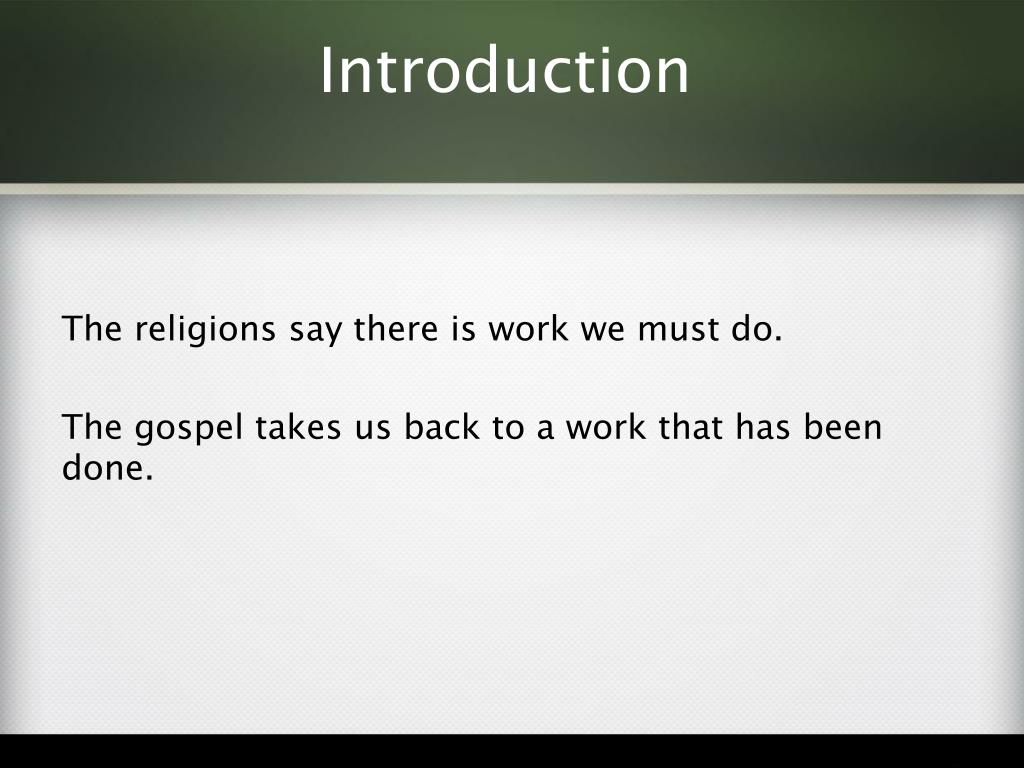 Introduction

The religions say there is work we must do.

The gospel takes us back to a work that has been done.